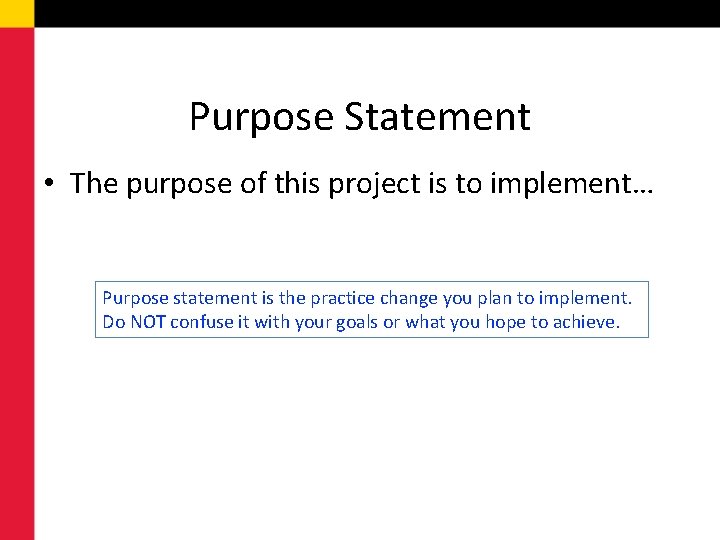 Purpose Statement

• The purpose of this project is to implement…

Purpose statement is the practice change you plan to implement. Do NOT confuse it with your goals or what you hope to achieve.